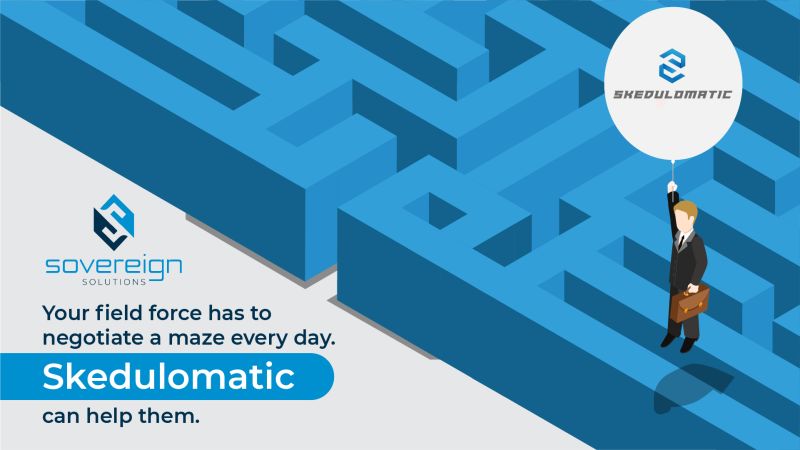 SKEDULOMATIC

sovereign
SOLUTIONS

Your field force has to negotiate a maze every day.

Skedulomatic

can help them.